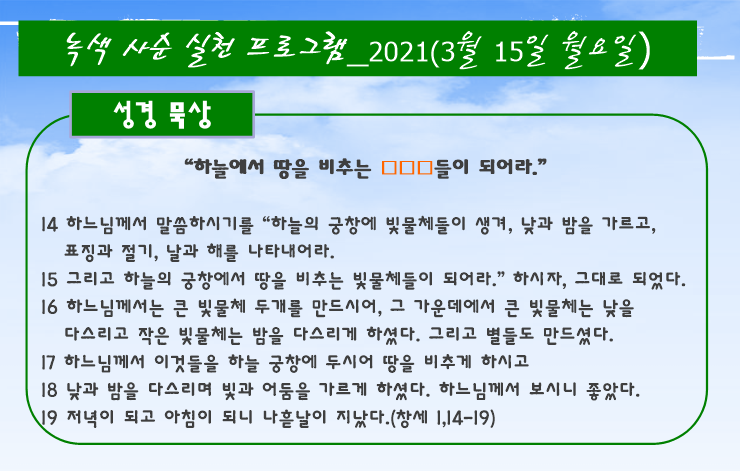 녹색 사순 실천 프로그램_2021(3월 15일 월요일)

성경 묵상

“하늘에서 땅을 비추는 □□□들이 되어라.”

14 하느님께서 말씀하시기를 “하늘의 궁창에 빛물체들이 생겨, 낮과 밤을 가르고, 표징과 절기, 날과 해를 나타내어라.
15 그리고 하늘의 궁창에서 땅을 비추는 빛물체들이 되어라.” 하시자, 그대로 되었다.
16 하느님께서는 큰 빛물체 두개를 만드시어, 그 가운데에서 큰 빛물체는 낮을 다스리고 작은 빛물체는 밤을 다스리게 하셨다. 그리고 별들도 만드셨다.
17 하느님께서 이것들을 하늘 궁창에 두시어 땅을 비추게 하시고
18 낮과 밤을 다스리며 빛과 어둠을 가르게 하셨다. 하느님께서 보시니 좋았다.
19 저녁이 되고 아침이 되니 나흗날이 지났다.(창세 1,14-19)